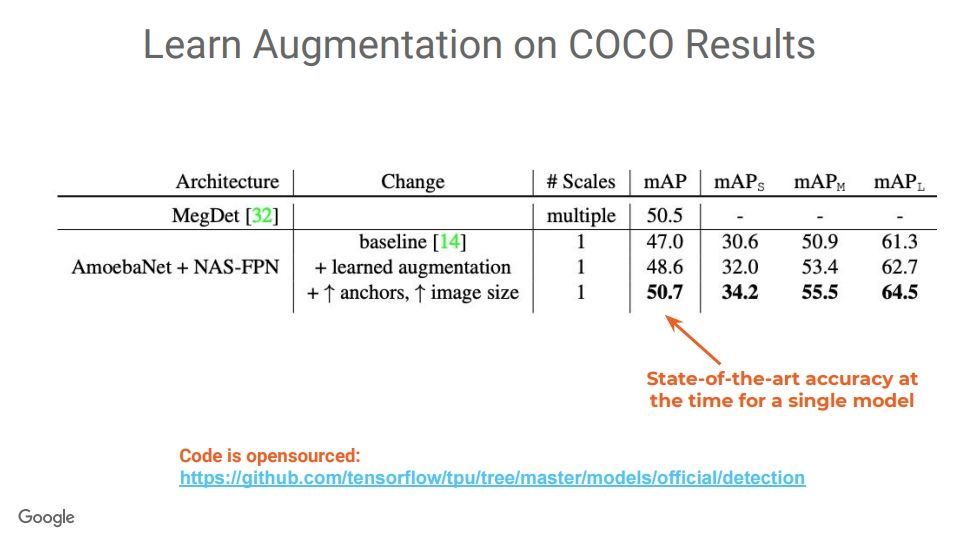 Learn Augmentation on COCO Results

| Architecture | Change | # Scales | mAP | $mAP_S$ | $mAP_M$ | $mAP_L$ |
|---|---|---|---|---|---|---|
| MegDet [32] | | multiple | 50.5 | - | - | - |
| AmoebaNet + NAS-FPN | baseline [14] | 1 | 47.0 | 30.6 | 50.9 | 61.3 |
| | + learned augmentation | 1 | 48.6 | 32.0 | 53.4 | 62.7 |
| | + ↑ anchors, ↑ image size | 1 | **50.7** | **34.2** | **55.5** | **64.5** |

State-of-the-art accuracy at the time for a single model

Code is opensourced:
https://github.com/tensorflow/tpu/tree/master/models/official/detection

Google